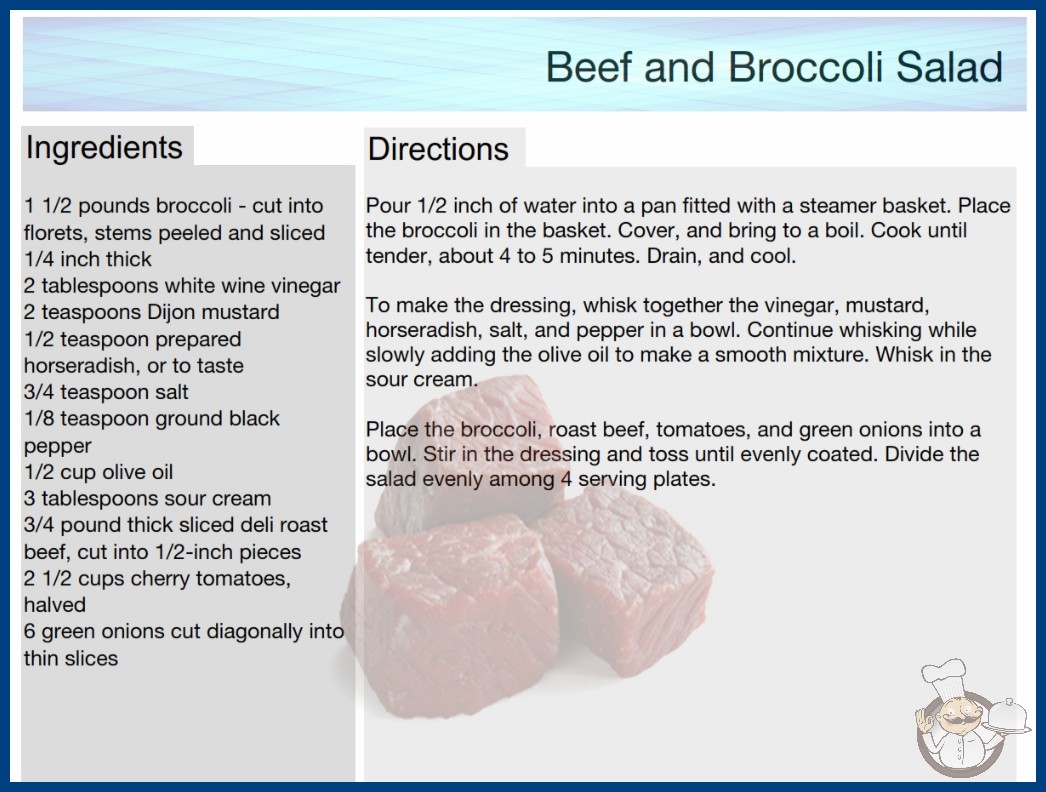 Beef and Broccoli Salad

Ingredients

1 1/2 pounds broccoli - cut into florets, stems peeled and sliced 1/4 inch thick
2 tablespoons white wine vinegar
2 teaspoons Dijon mustard
1/2 teaspoon prepared horseradish, or to taste
3/4 teaspoon salt
1/8 teaspoon ground black pepper
1/2 cup olive oil
3 tablespoons sour cream
3/4 pound thick sliced deli roast beef, cut into 1/2-inch pieces
2 1/2 cups cherry tomatoes, halved
6 green onions cut diagonally into thin slices

Directions

Pour 1/2 inch of water into a pan fitted with a steamer basket. Place the broccoli in the basket. Cover, and bring to a boil. Cook until tender, about 4 to 5 minutes. Drain, and cool.

To make the dressing, whisk together the vinegar, mustard, horseradish, salt, and pepper in a bowl. Continue whisking while slowly adding the olive oil to make a smooth mixture. Whisk in the sour cream.

Place the broccoli, roast beef, tomatoes, and green onions into a bowl. Stir in the dressing and toss until evenly coated. Divide the salad evenly among 4 serving plates.